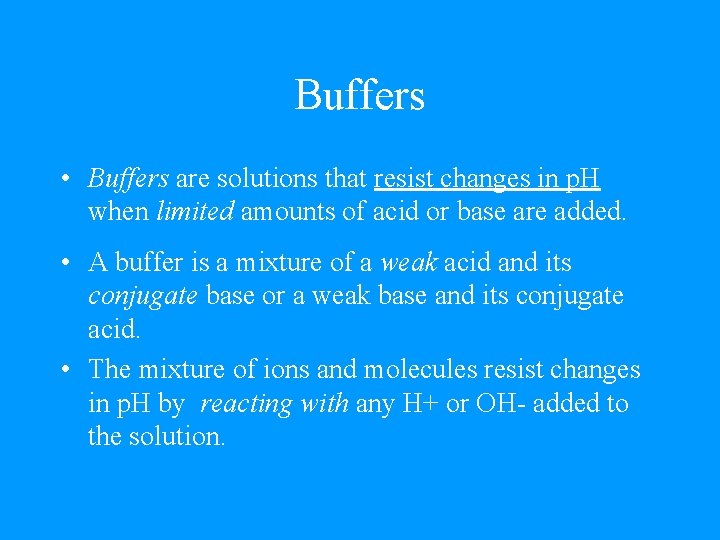 Buffers

• Buffers are solutions that resist changes in pH when limited amounts of acid or base are added.

• A buffer is a mixture of a weak acid and its conjugate base or a weak base and its conjugate acid.

• The mixture of ions and molecules resist changes in pH by reacting with any H+ or OH- added to the solution.